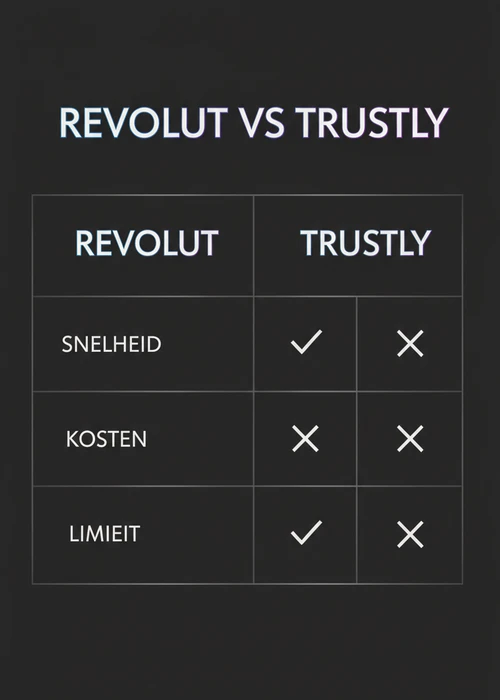 REVOLUT VS TRUSTLY

| REVOLUT | TRUSTLY | |
|---|---|---|
| SNELHEID | ✓ | ✕ |
| KOSTEN | ✕ | ✕ |
| LIMIEIT | ✓ | ✕ |